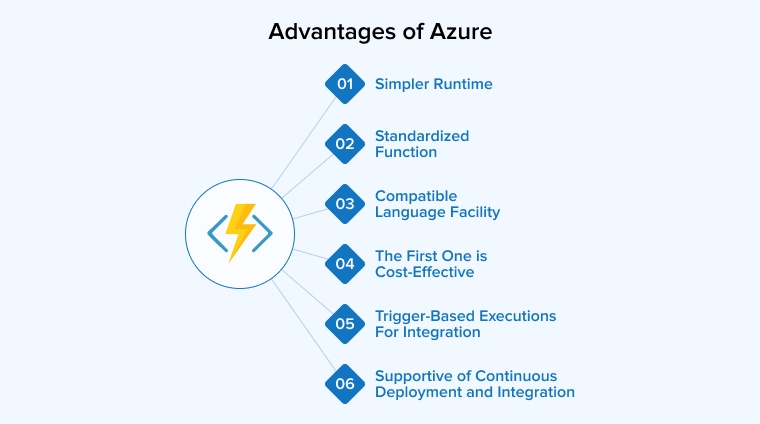 Advantages of Azure

01 Simpler Runtime

02 Standardized Function

03 Compatible Language Facility

04 The First One is Cost-Effective

05 Trigger-Based Executions For Integration

06 Supportive of Continuous Deployment and Integration